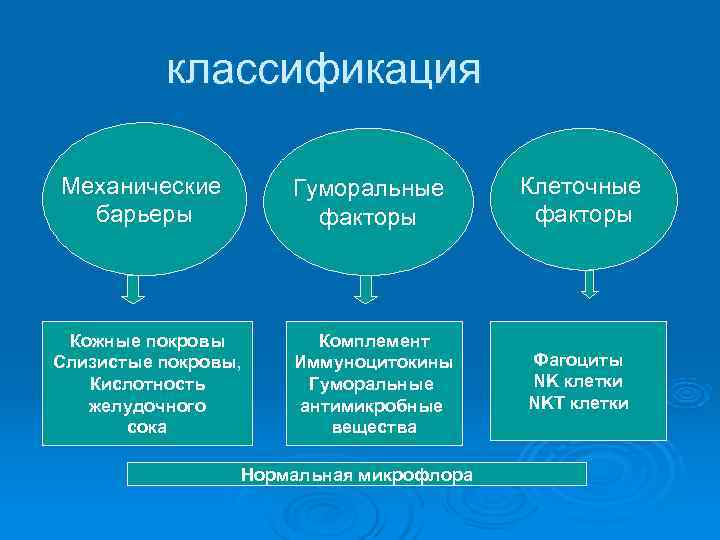 классификация

Механические барьеры

Гуморальные факторы

Клеточные факторы

Кожные покровы
Слизистые покровы,
Кислотность желудочного сока

Комплемент
Иммуноцитокины
Гуморальные антимикробные вещества

Фагоциты
NK клетки
NKT клетки

Нормальная микрофлора